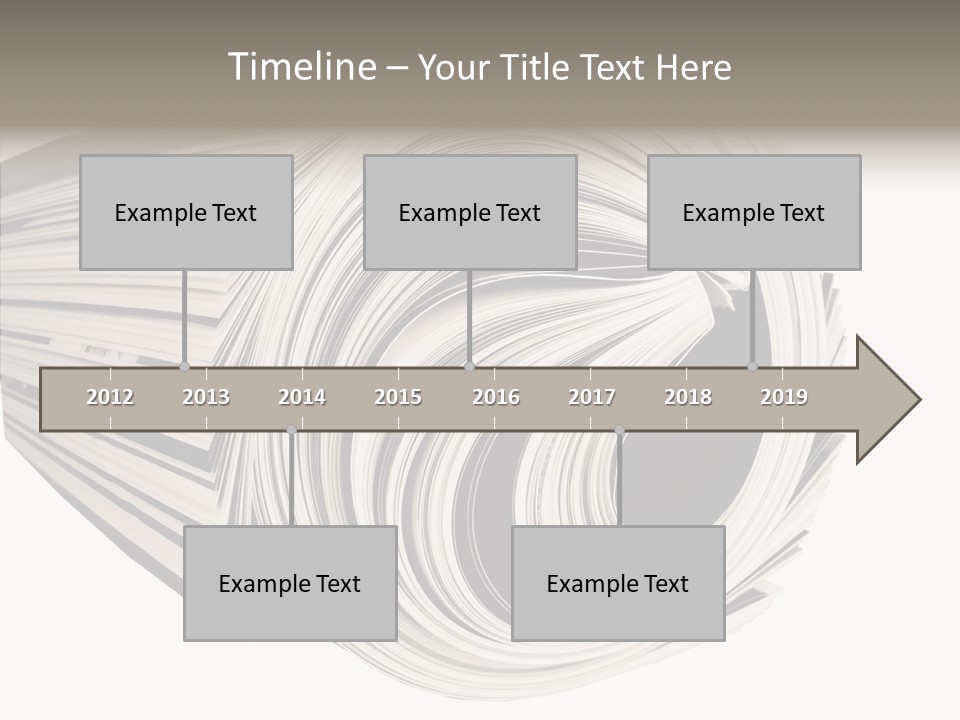 Timeline – Your Title Text Here

Example Text

Example Text

Example Text

2012 2013 2014 2015 2016 2017 2018 2019

Example Text

Example Text